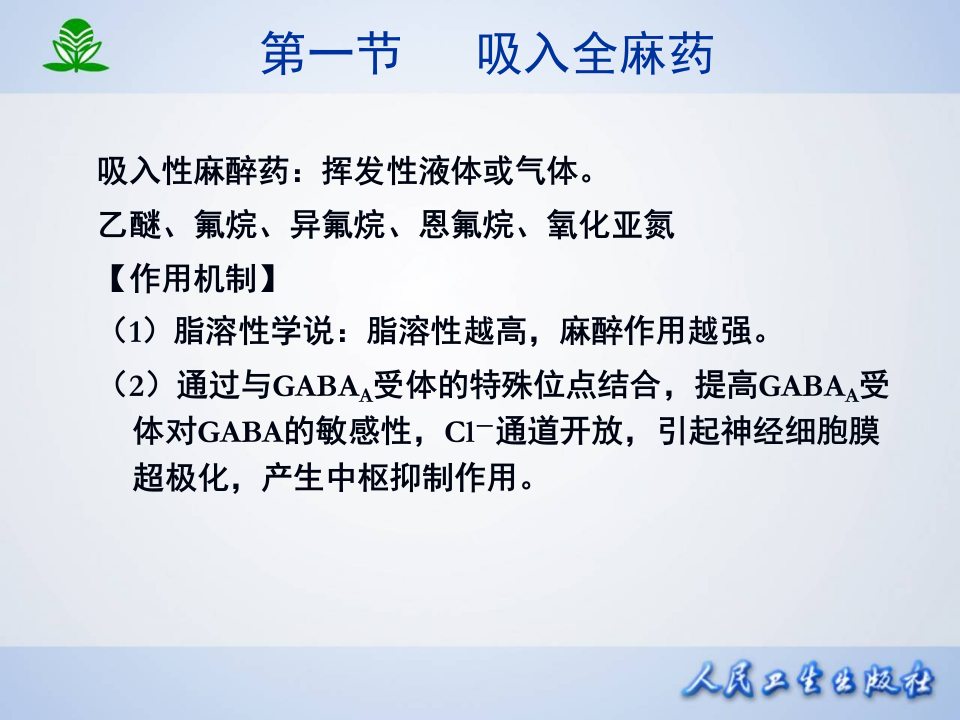 第一节　吸入全麻药

吸入性麻醉药：挥发性液体或气体。

乙醚、氟烷、异氟烷、恩氟烷、氧化亚氮

【作用机制】

（1）脂溶性学说：脂溶性越高，麻醉作用越强。

（2）通过与$GABA_A$受体的特殊位点结合，提高$GABA_A$受体对GABA的敏感性，$Cl^-$通道开放，引起神经细胞膜超极化，产生中枢抑制作用。

人民卫生出版社